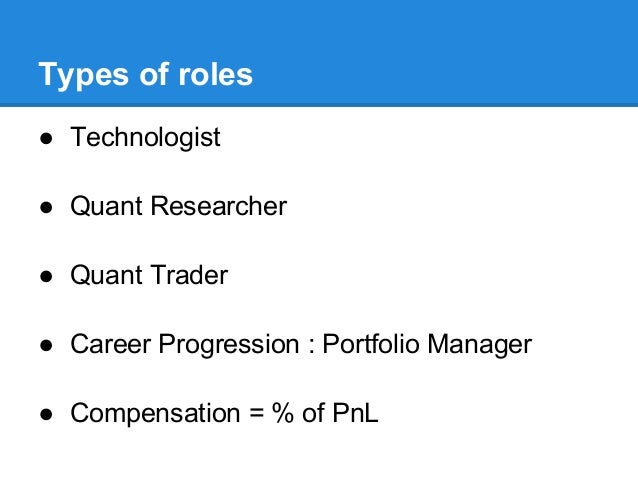 Types of roles

● Technologist

● Quant Researcher

● Quant Trader

● Career Progression : Portfolio Manager

● Compensation = % of PnL